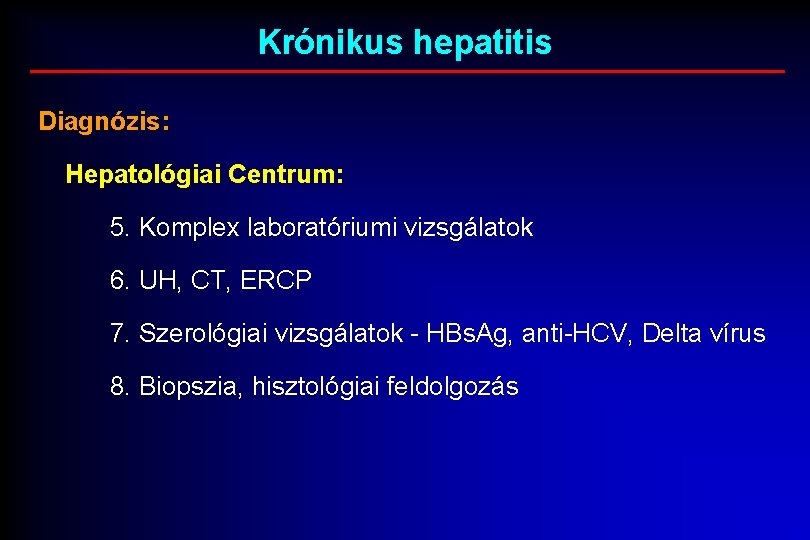 Krónikus hepatitis

Diagnózis:

Hepatológiai Centrum:

5. Komplex laboratóriumi vizsgálatok

6. UH, CT, ERCP

7. Szerológiai vizsgálatok - HBsAg, anti-HCV, Delta vírus

8. Biopszia, hisztológiai feldolgozás